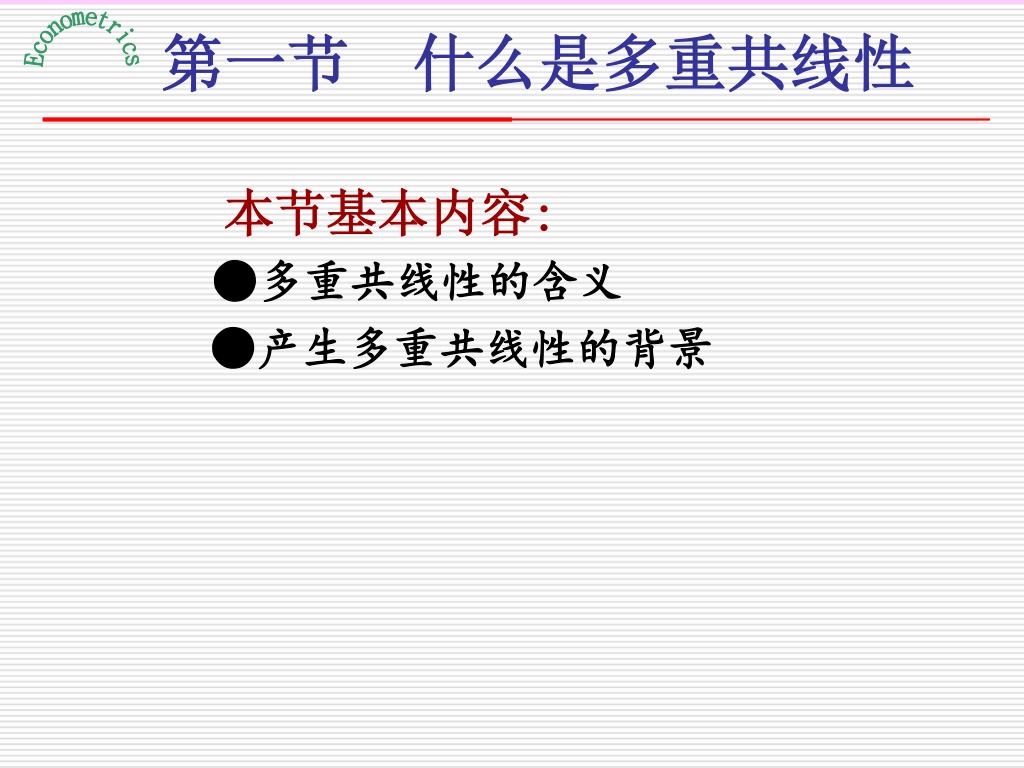 Econometrics

第一节　什么是多重共线性

本节基本内容:

●多重共线性的含义

●产生多重共线性的背景